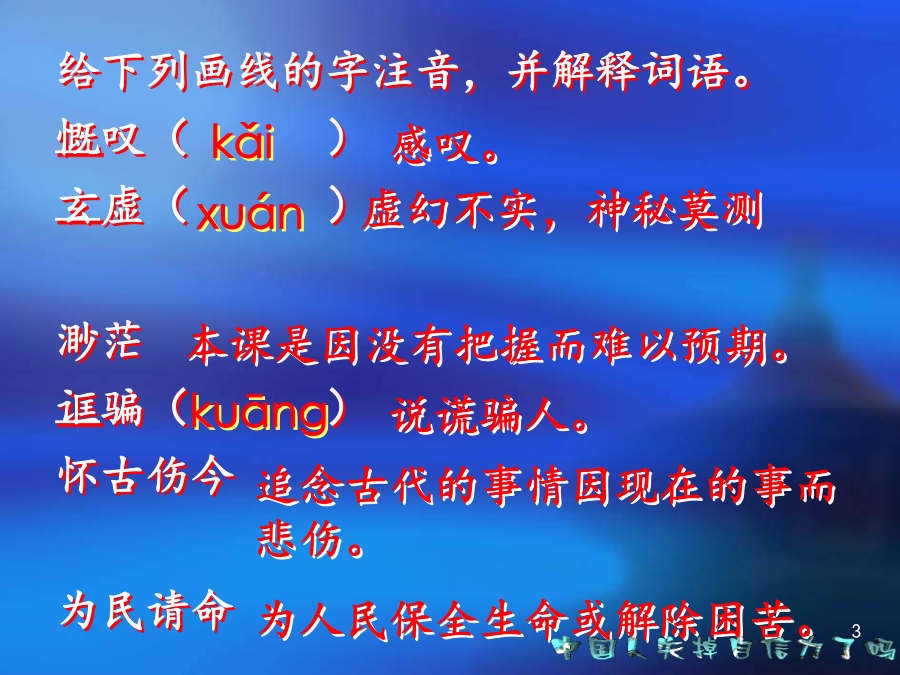 给下列画线的字注音，并解释词语。

慨叹（ kǎi ） 感叹。

玄虚（xuán ）虚幻不实，神秘莫测

渺茫 本课是因没有把握而难以预期。

诓骗（kuāng） 说谎骗人。

怀古伤今 追念古代的事情因现在的事而悲伤。

为民请命 为人民保全生命或解除困苦。

3

中国人失掉自信力了吗